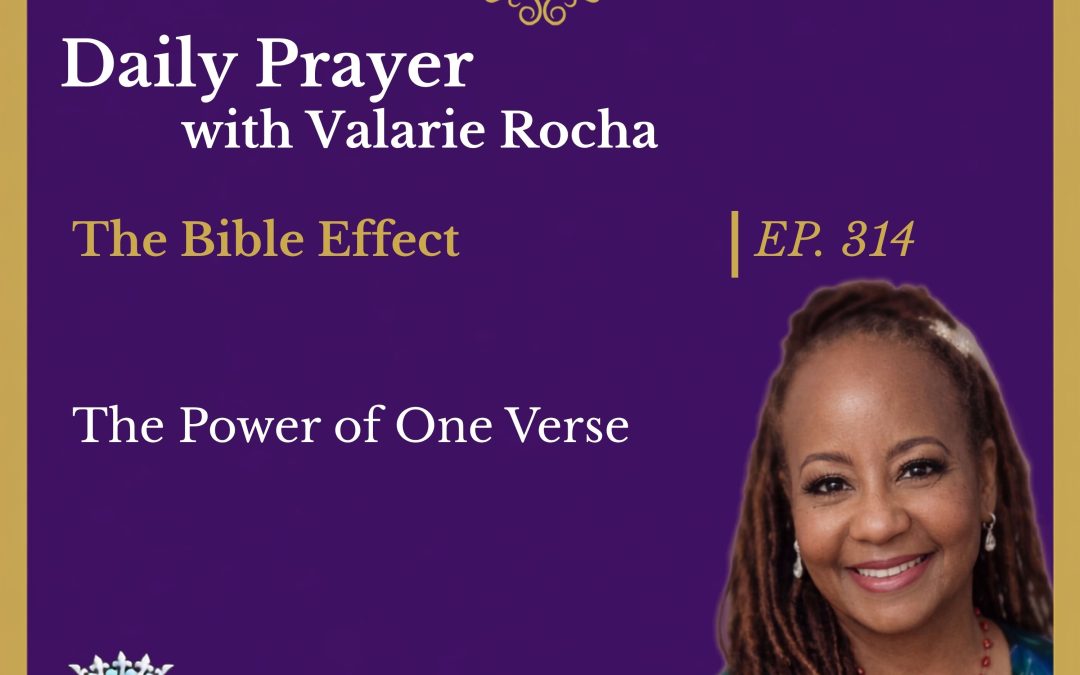 Daily Prayer
with Valarie Rocha

The Bible Effect

EP. 314

The Power of One Verse